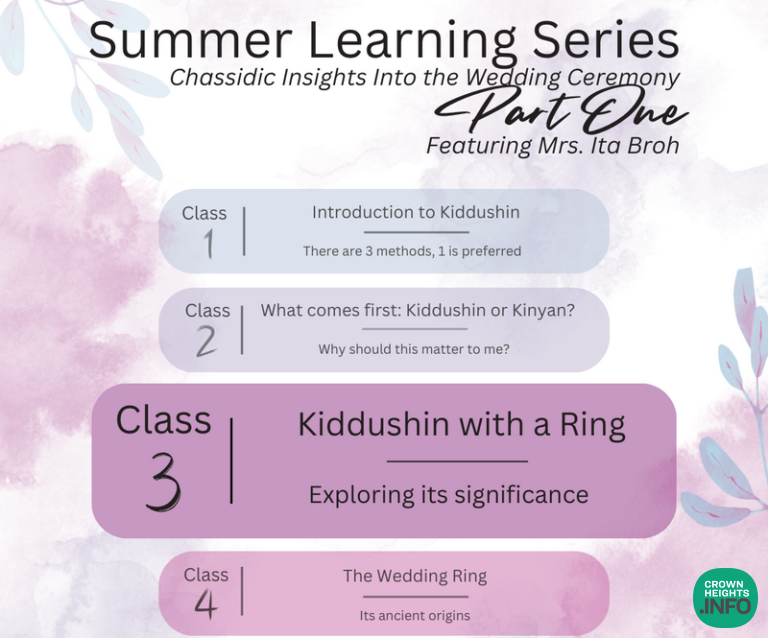 Summer Learning Series
Chassidic Insights Into the Wedding Ceremony
Part One
Featuring Mrs. Ita Broh

Class 1
Introduction to Kiddushin
There are 3 methods, 1 is preferred

Class 2
What comes first: Kiddushin or Kinyan?
Why should this matter to me?

Class 3
Kiddushin with a Ring
Exploring its significance

Class 4
The Wedding Ring
Its ancient origins

CROWN HEIGHTS .INFO